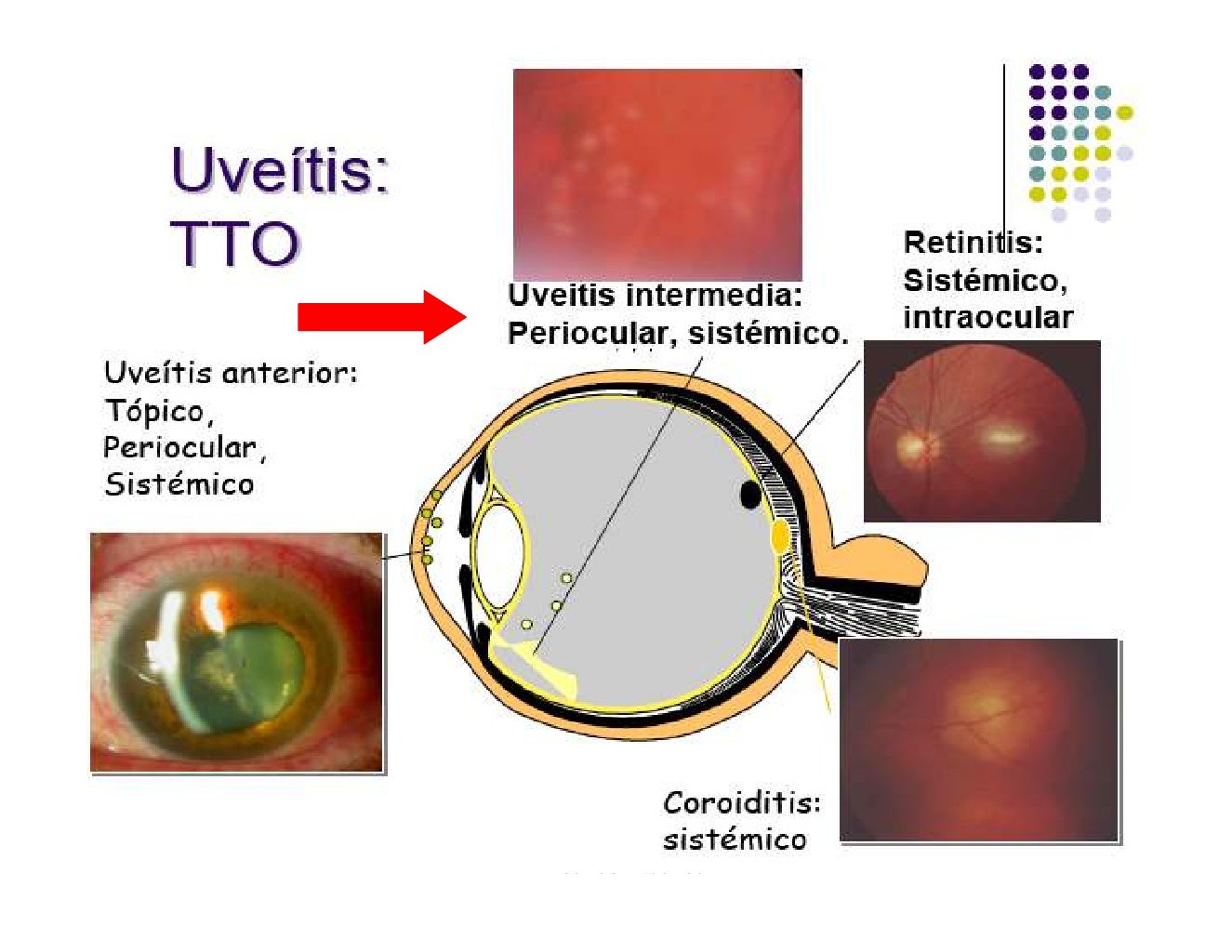 Uveítis: TTO

Uveitis intermedia: Periocular, sistémico.

Retinitis: Sistémico, intraocular

Uveítis anterior: Tópico, Periocular, Sistémico

Coroiditis: sistémico